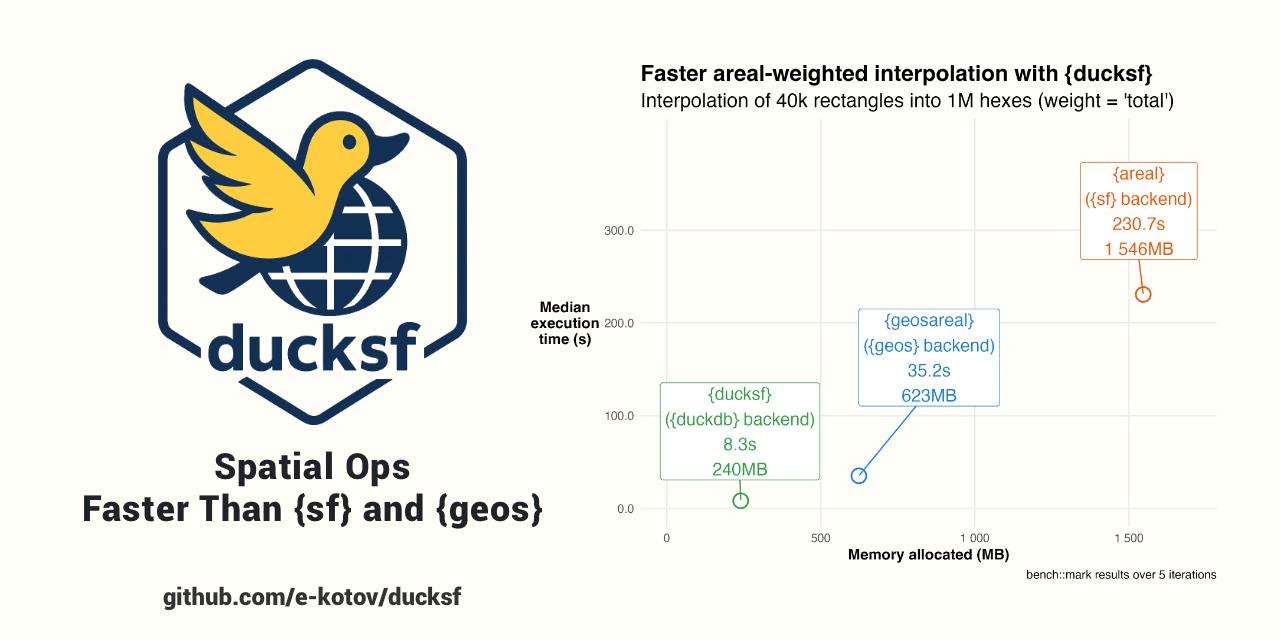 ducksf

Spatial Ops
Faster Than {sf} and {geos}

github.com/e-kotov/ducksf

Faster areal-weighted interpolation with {ducksf}
Interpolation of 40k rectangles into 1M hexes (weight = 'total')

Median execution time (s)

300.0
200.0
100.0
0.0

{areal}
({sf} backend)
230.7s
1 546MB

{geosareal}
({geos} backend)
35.2s
623MB

{ducksf}
({duckdb} backend)
8.3s
240MB

0
500
1 000
1 500

Memory allocated (MB)

bench::mark results over 5 iterations